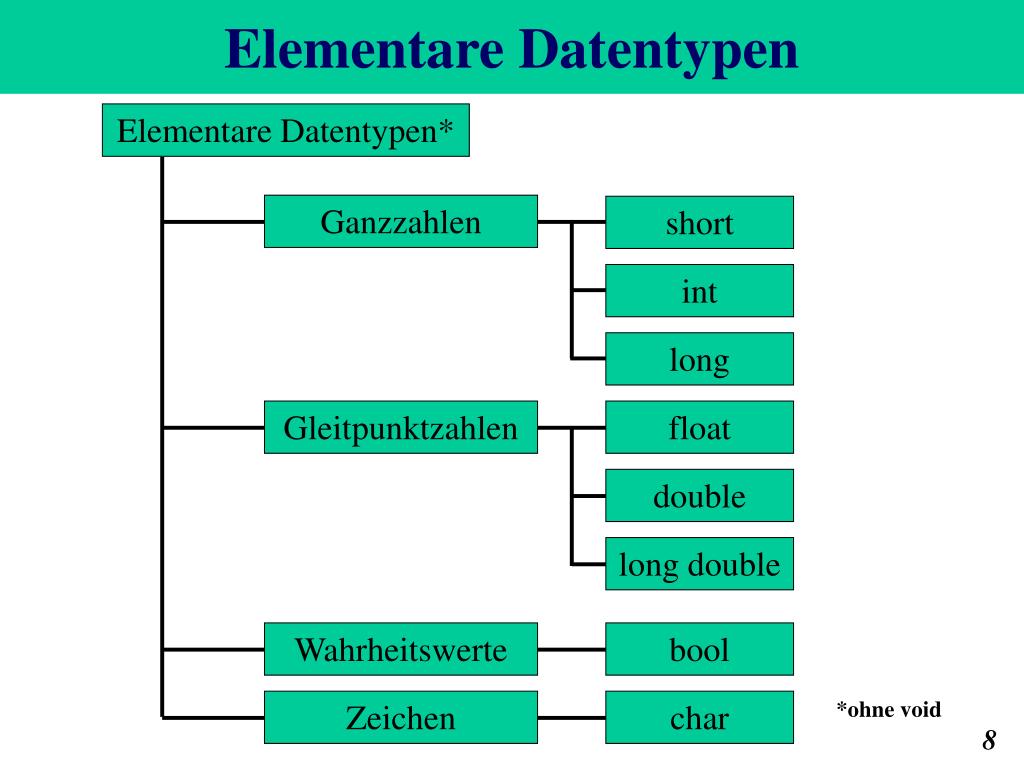 Elementare Datentypen

Elementare Datentypen*

Ganzzahlen

short

int

long

Gleitpunktzahlen

float

double

long double

Wahrheitswerte

bool

Zeichen

char

*ohne void

8